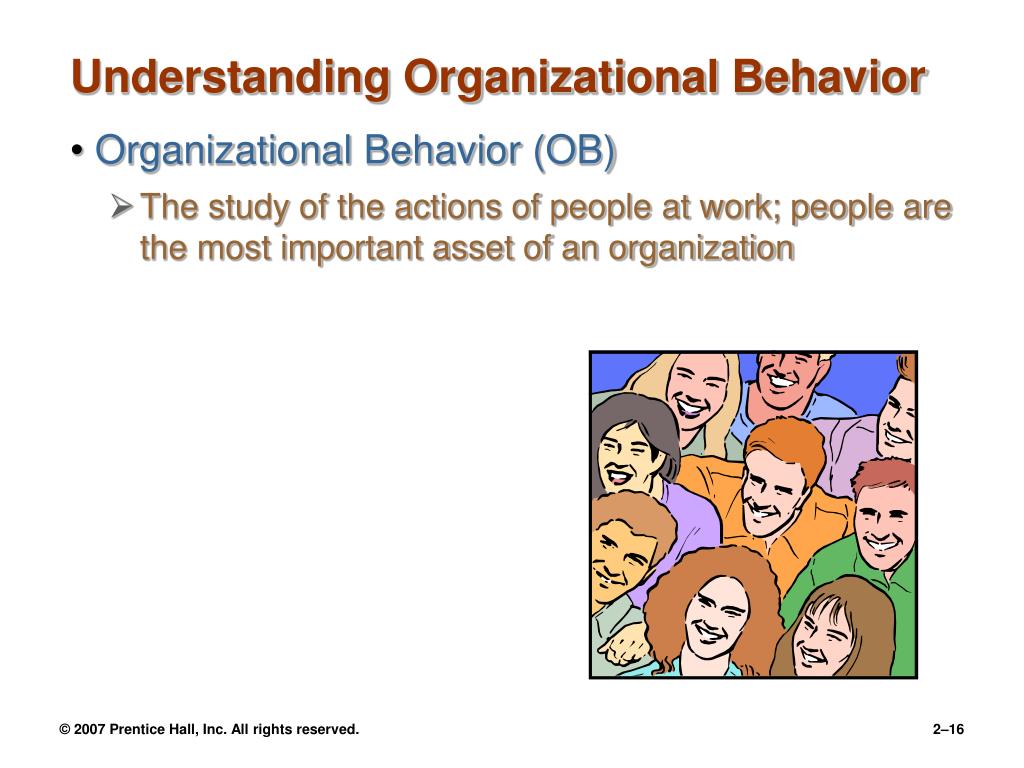 Understanding Organizational Behavior

• Organizational Behavior (OB)

➢ The study of the actions of people at work; people are the most important asset of an organization

© 2007 Prentice Hall, Inc. All rights reserved.

2–16